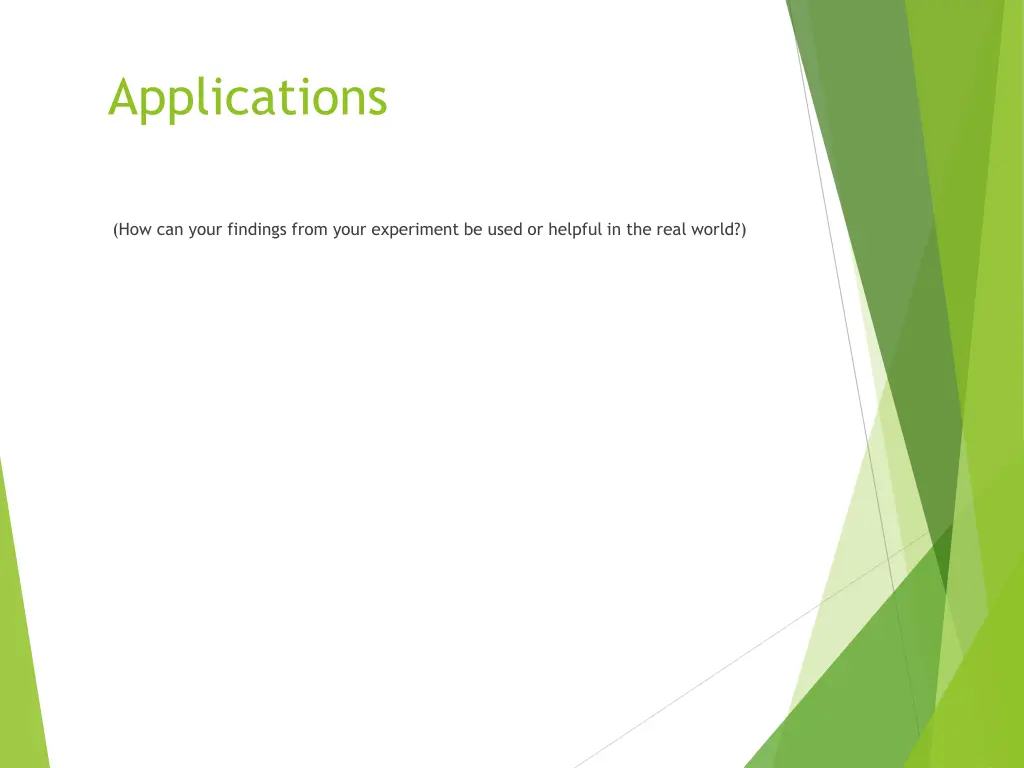 Applications

(How can your findings from your experiment be used or helpful in the real world?)